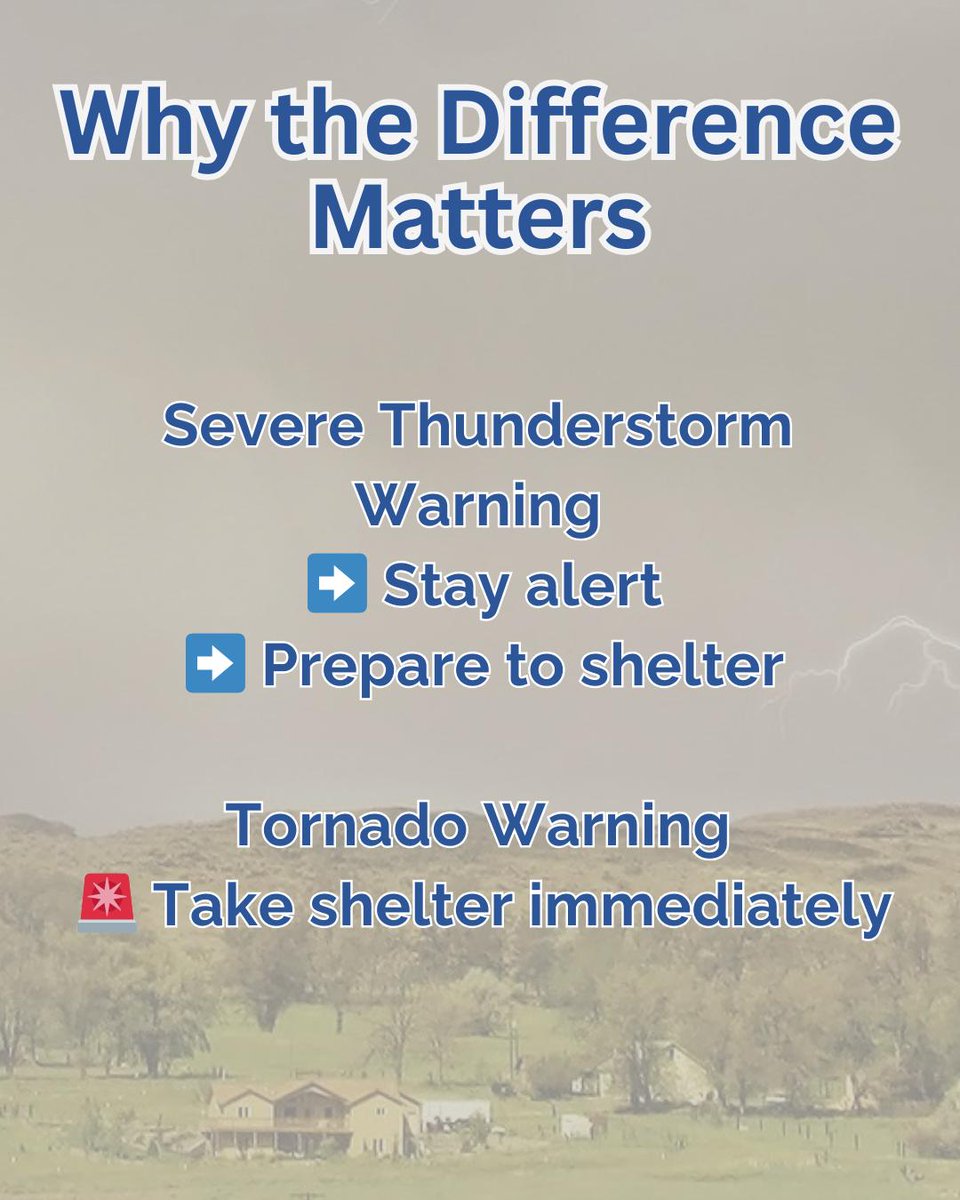 Why the Difference Matters

Severe Thunderstorm Warning
➡️ Stay alert
➡️ Prepare to shelter

Tornado Warning
🚨 Take shelter immediately